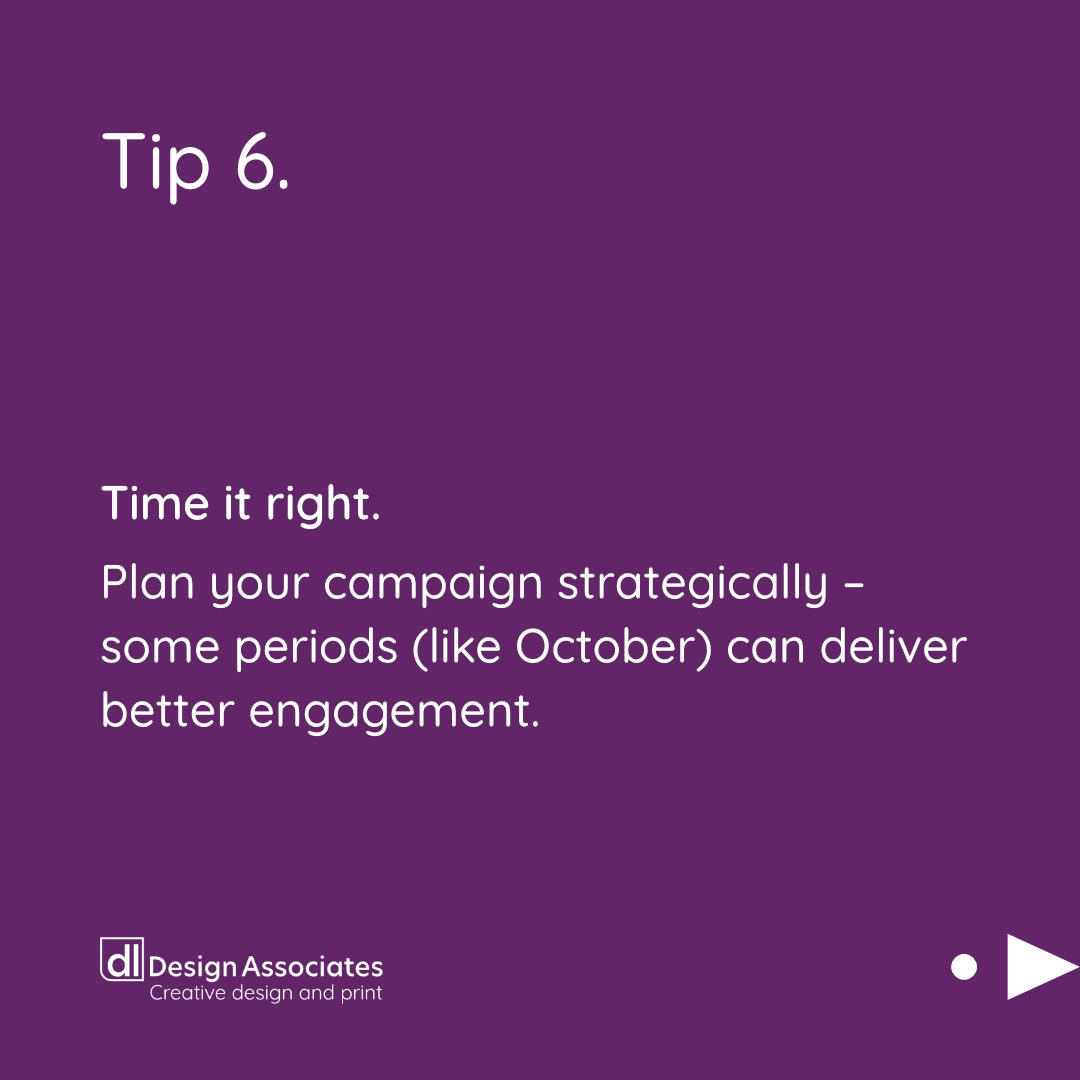 Tip 6.

Time it right.

Plan your campaign strategically – some periods (like October) can deliver better engagement.

dl Design Associates
Creative design and print